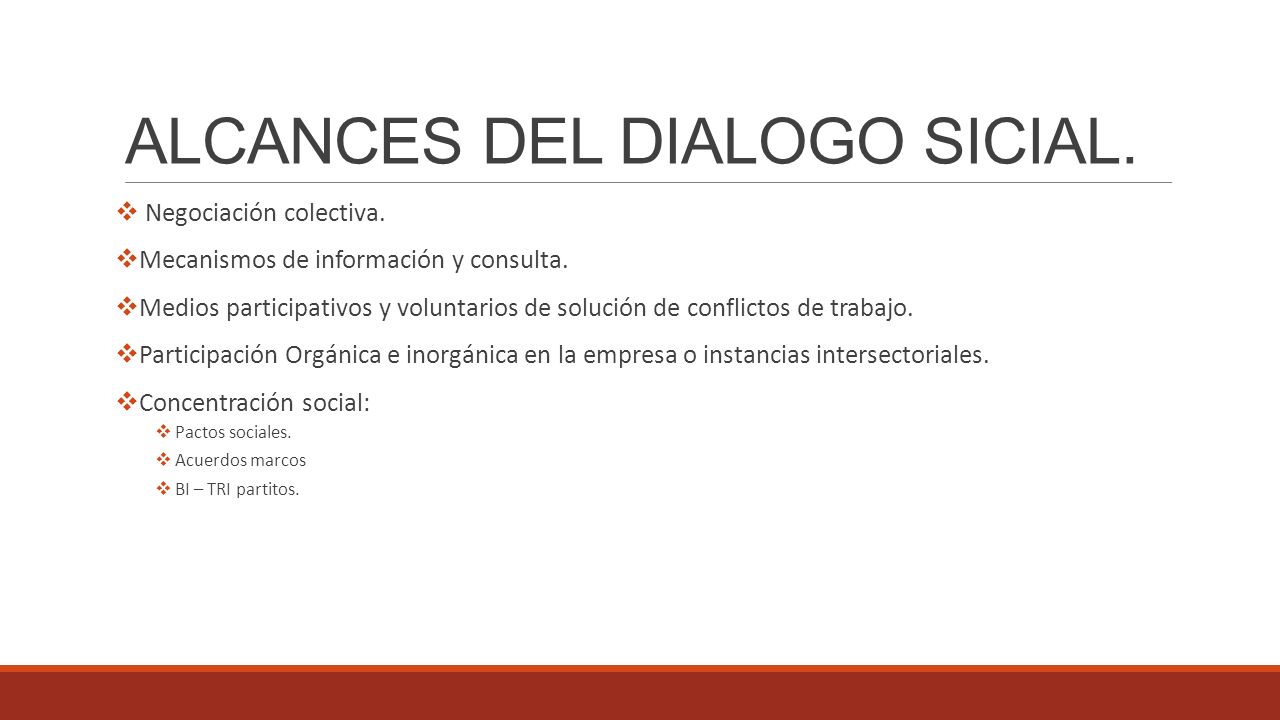 ALCANCES DEL DIALOGO SICIAL.

❖ Negociación colectiva.

❖ Mecanismos de información y consulta.

❖ Medios participativos y voluntarios de solución de conflictos de trabajo.

❖ Participación Orgánica e inorgánica en la empresa o instancias intersectoriales.

❖ Concentración social:

❖ Pactos sociales.

❖ Acuerdos marcos

❖ BI – TRI partitos.